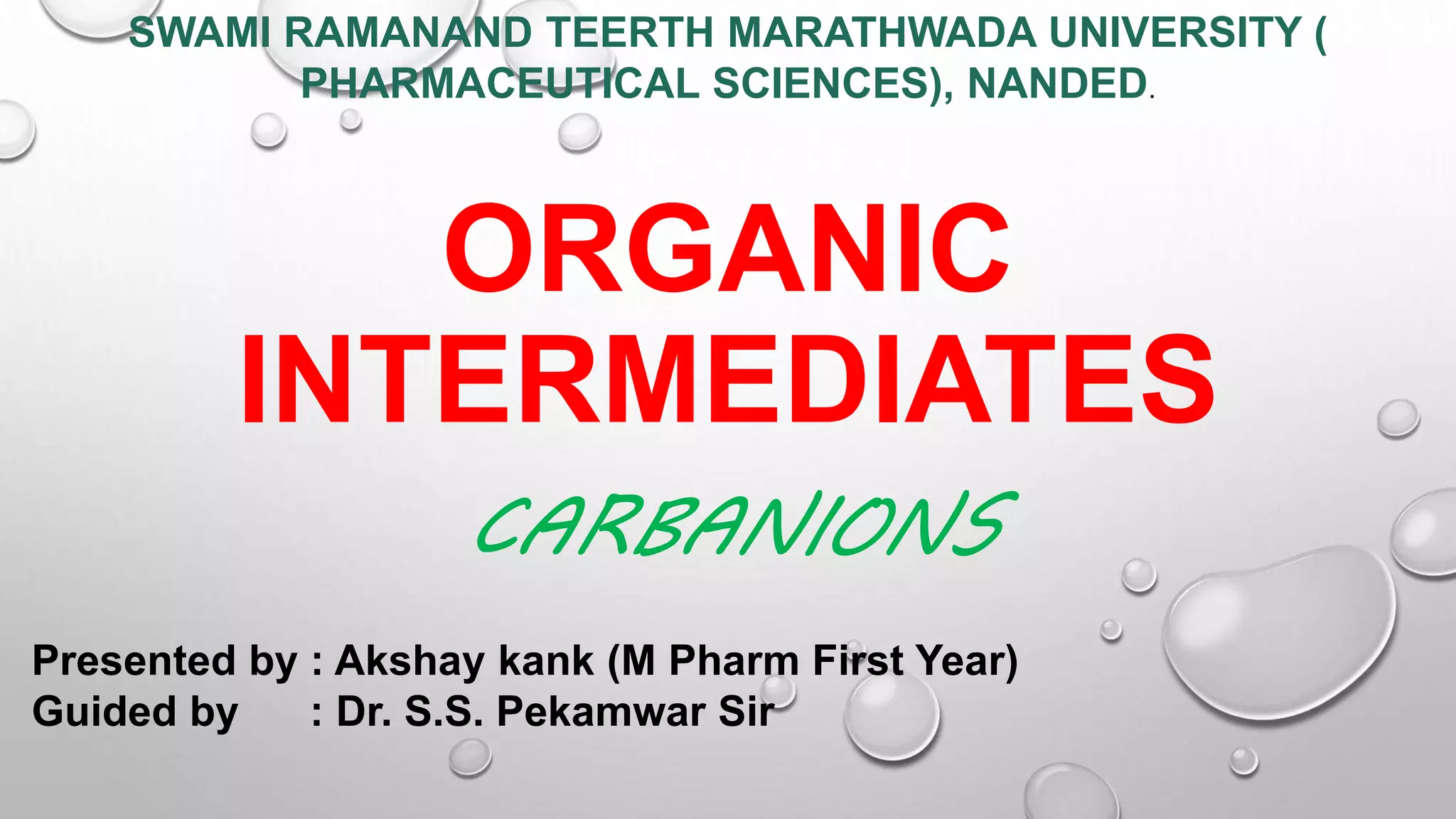 SWAMI RAMANAND TEERTH MARATHWADA UNIVERSITY ( PHARMACEUTICAL SCIENCES), NANDED.

ORGANIC INTERMEDIATES

CARBANIONS

Presented by : Akshay kank (M Pharm First Year)
Guided by : Dr. S.S. Pekamwar Sir